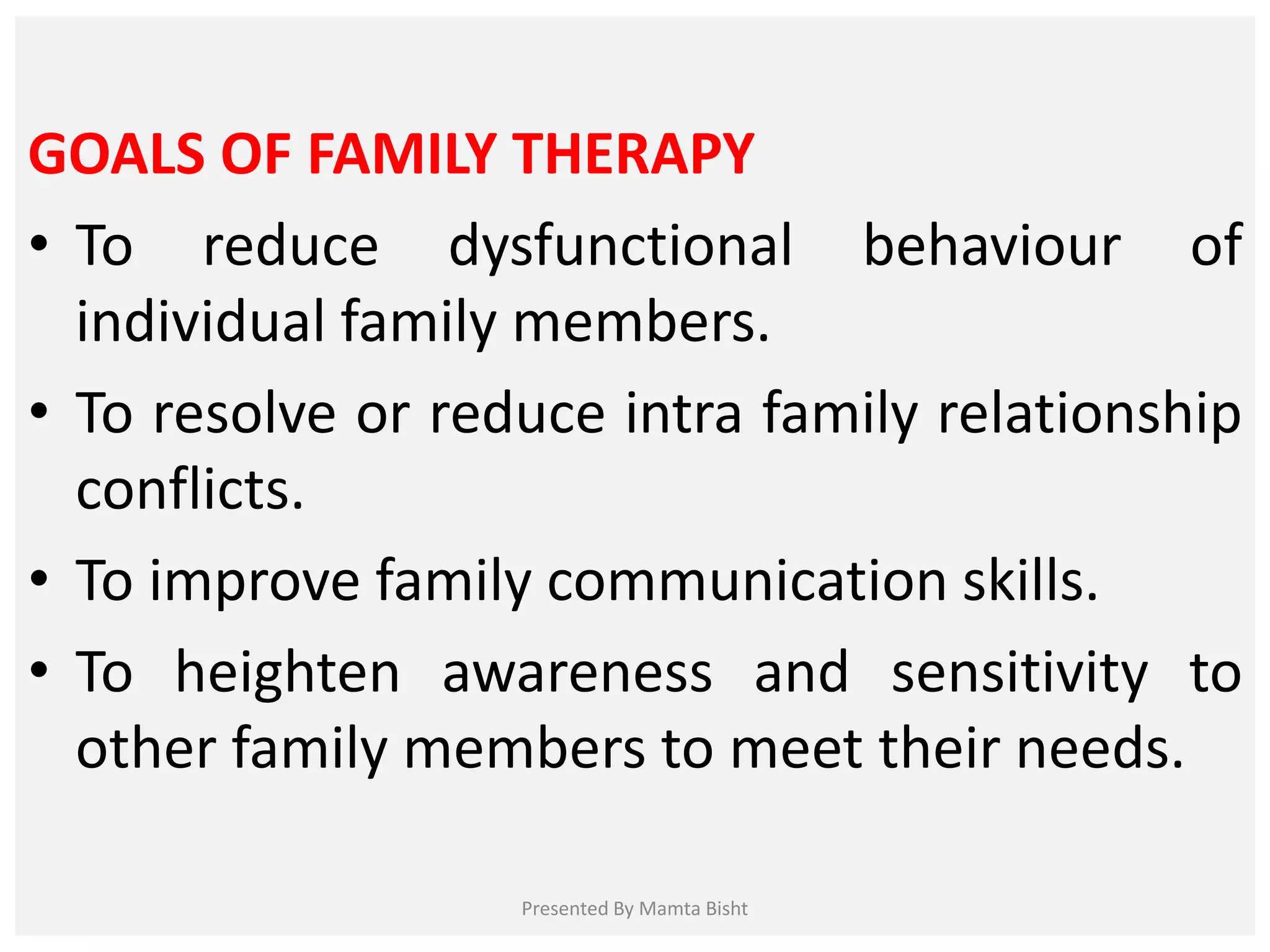 GOALS OF FAMILY THERAPY

• To reduce dysfunctional behaviour of individual family members.

• To resolve or reduce intra family relationship conflicts.

• To improve family communication skills.

• To heighten awareness and sensitivity to other family members to meet their needs.

Presented By Mamta Bisht